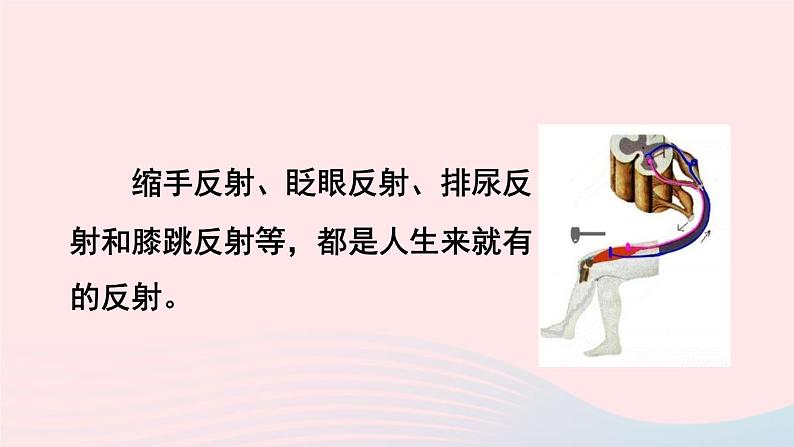 缩手反射、眨眼反射、排尿反射和膝跳反射等，都是人生来就有的反射。